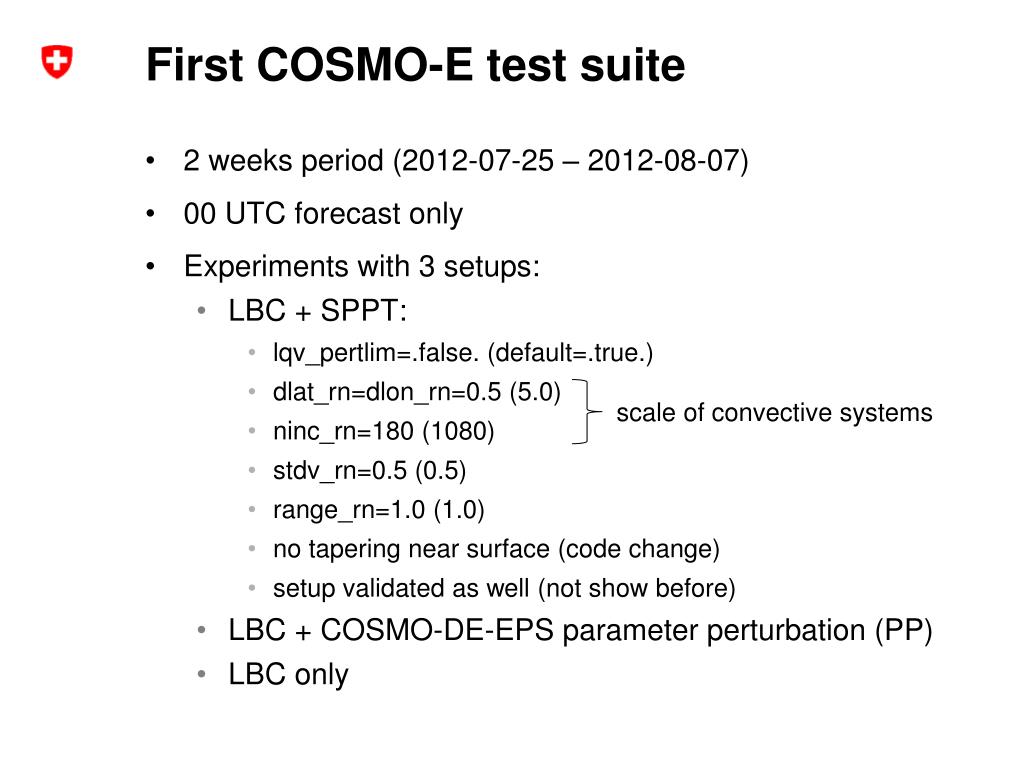 First COSMO-E test suite

• 2 weeks period (2012-07-25 – 2012-08-07)

• 00 UTC forecast only

• Experiments with 3 setups:

• LBC + SPPT:

• lqv_pertlim=.false. (default=.true.)

• dlat_rn=dlon_rn=0.5 (5.0)

• ninc_rn=180 (1080)

scale of convective systems

• stdv_rn=0.5 (0.5)

• range_rn=1.0 (1.0)

• no tapering near surface (code change)

• setup validated as well (not show before)

• LBC + COSMO-DE-EPS parameter perturbation (PP)

• LBC only